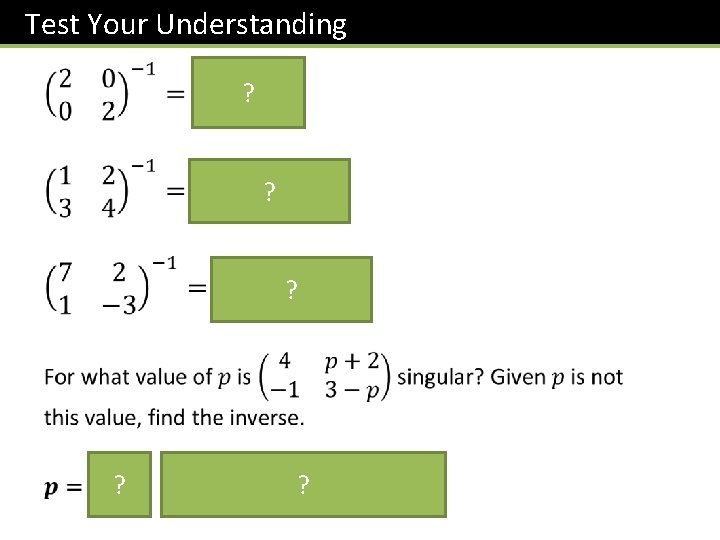 Test Your Understanding

$\begin{pmatrix} 2 & 0 \\ 0 & 2 \end{pmatrix}^{-1} =$ ?

$\begin{pmatrix} 1 & 2 \\ 3 & 4 \end{pmatrix}^{-1} =$ ?

$\begin{pmatrix} 7 & 2 \\ 1 & -3 \end{pmatrix}^{-1} =$ ?

For what value of $p$ is $\begin{pmatrix} 4 & p+2 \\ -1 & 3-p \end{pmatrix}$ singular? Given $p$ is not this value, find the inverse.

$\boldsymbol{p} =$ ? ?